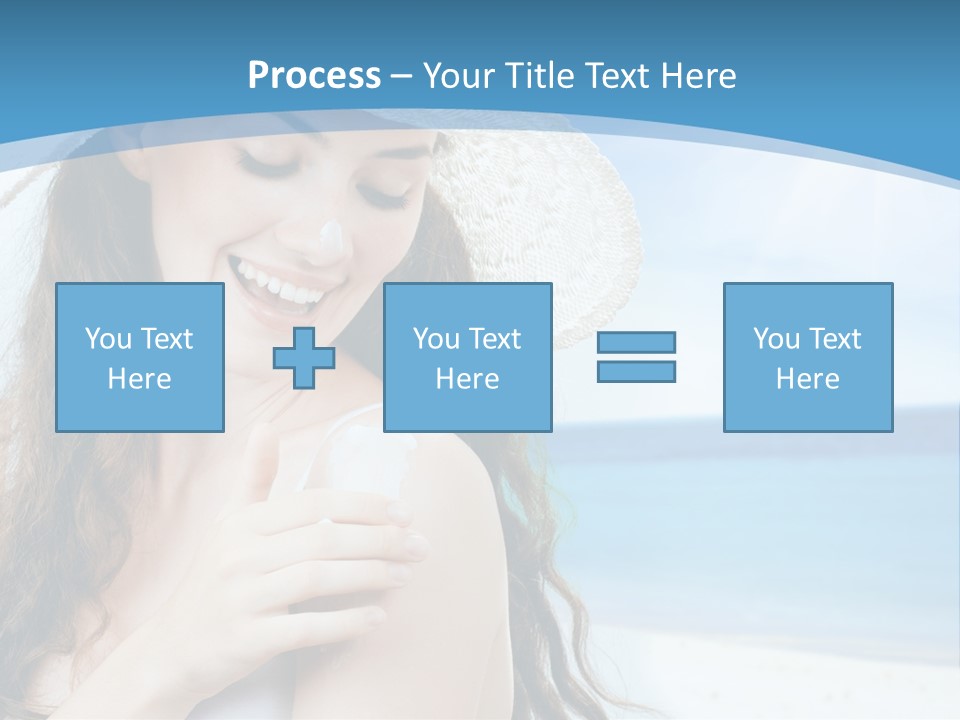 Process – Your Title Text Here

You Text Here

You Text Here

You Text Here